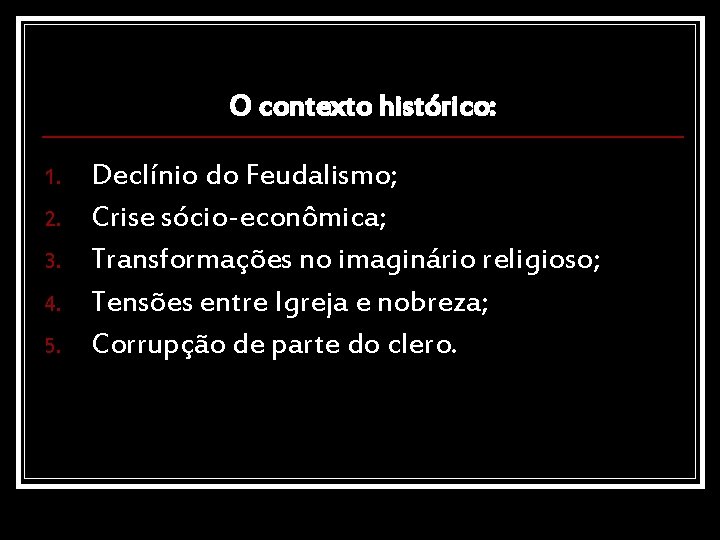 O contexto histórico:

1. Declínio do Feudalismo;
2. Crise sócio-econômica;
3. Transformações no imaginário religioso;
4. Tensões entre Igreja e nobreza;
5. Corrupção de parte do clero.